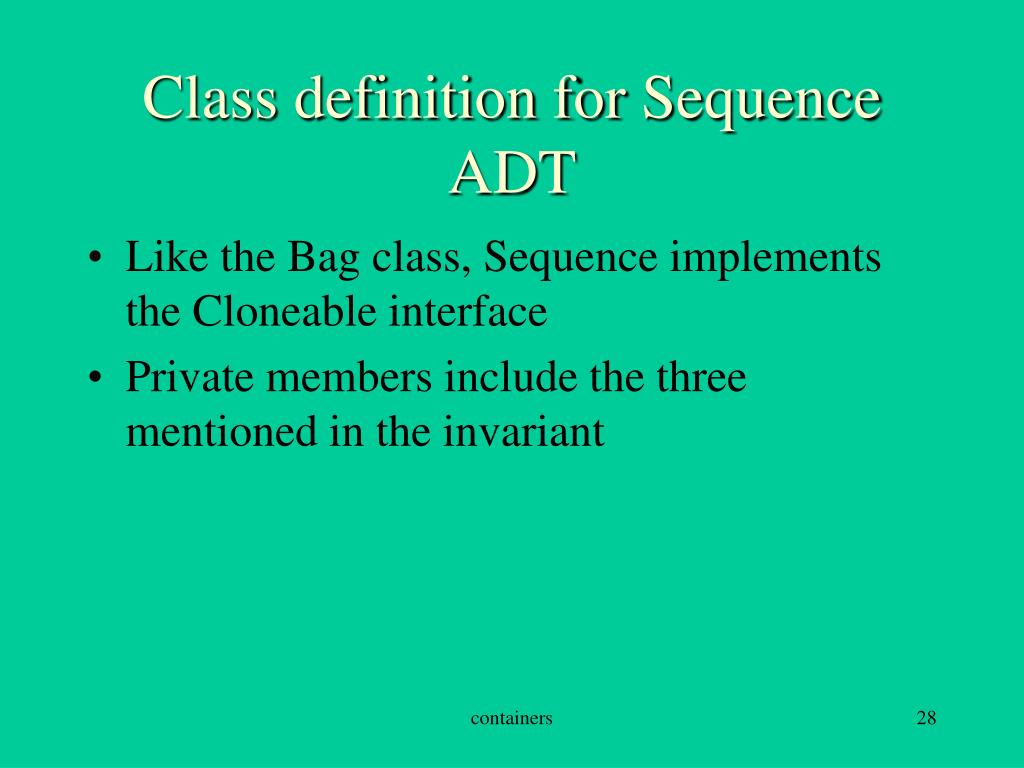 Class definition for Sequence ADT

• Like the Bag class, Sequence implements the Cloneable interface
• Private members include the three mentioned in the invariant

containers

28